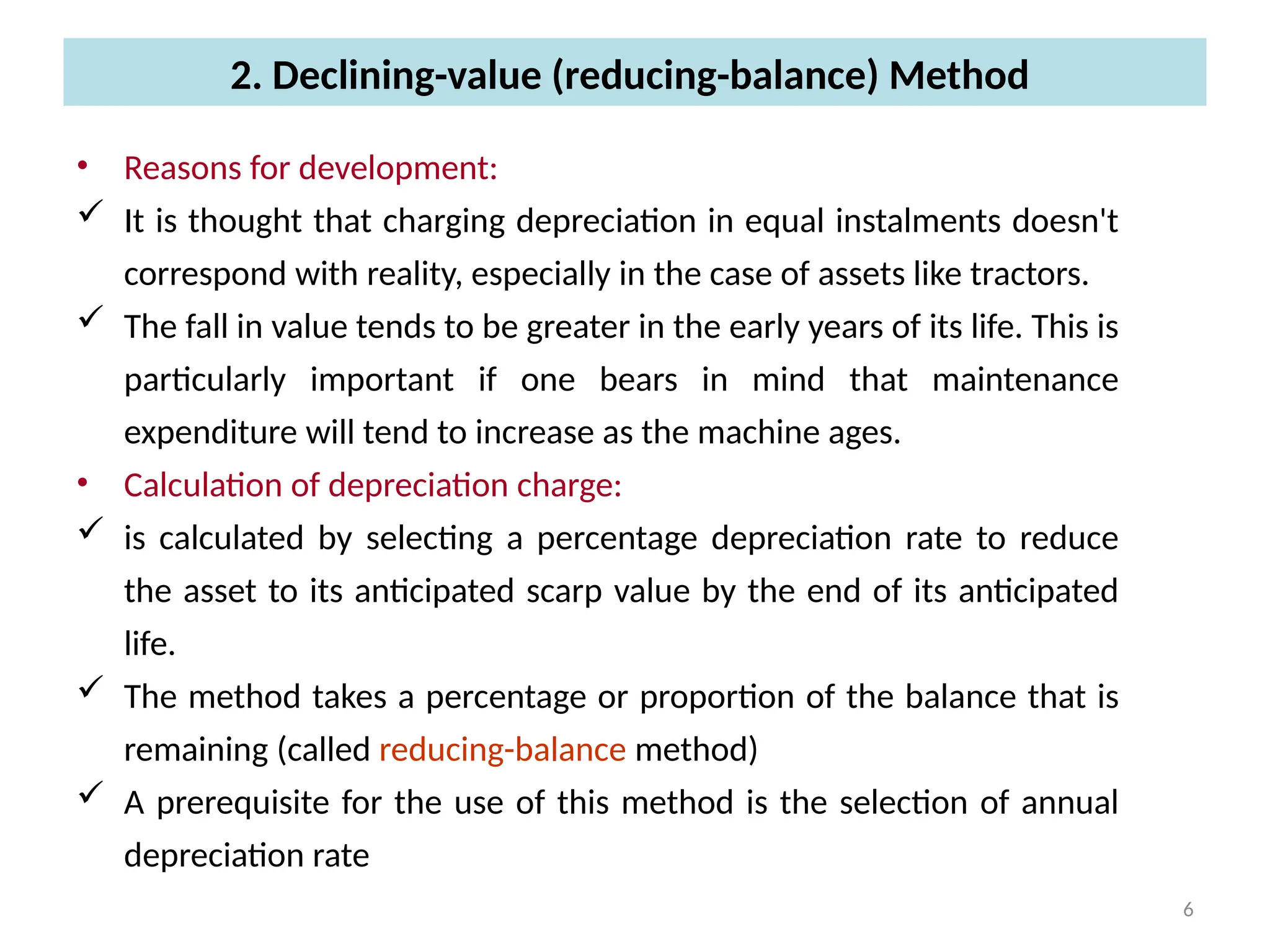 2. Declining-value (reducing-balance) Method

• Reasons for development:

✓ It is thought that charging depreciation in equal instalments doesn't correspond with reality, especially in the case of assets like tractors.

✓ The fall in value tends to be greater in the early years of its life. This is particularly important if one bears in mind that maintenance expenditure will tend to increase as the machine ages.

• Calculation of depreciation charge:

✓ is calculated by selecting a percentage depreciation rate to reduce the asset to its anticipated scarp value by the end of its anticipated life.

✓ The method takes a percentage or proportion of the balance that is remaining (called reducing-balance method)

✓ A prerequisite for the use of this method is the selection of annual depreciation rate

6